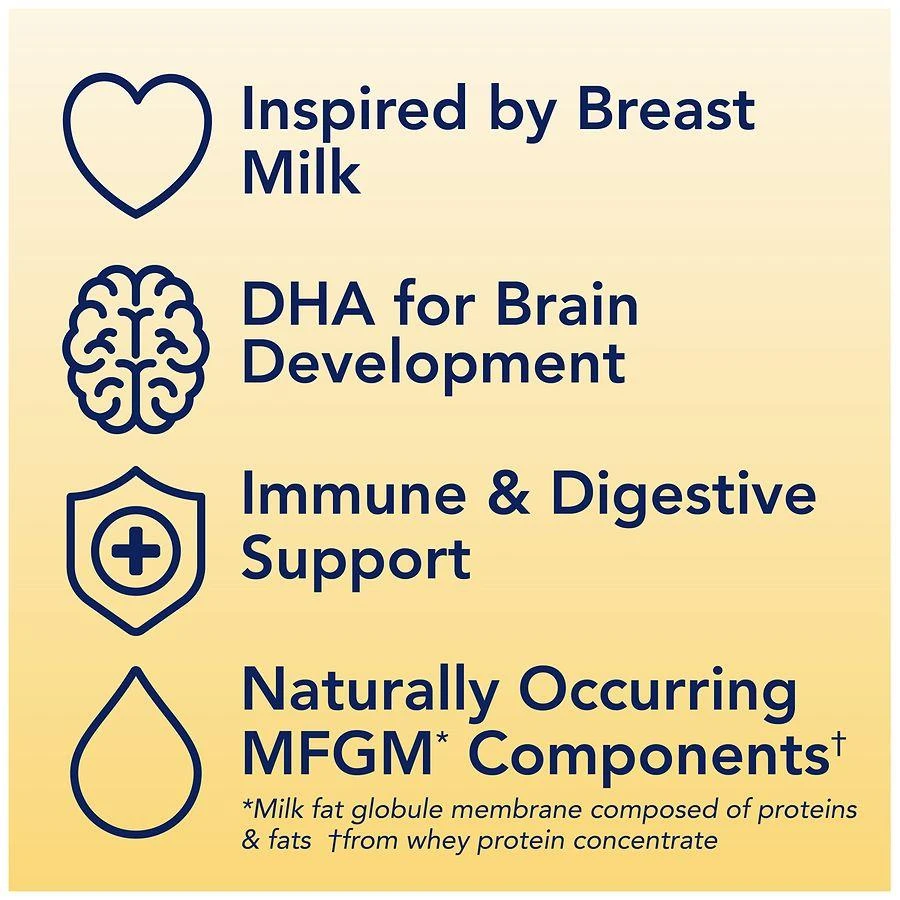 Inspired by Breast Milk

DHA for Brain Development

Immune & Digestive Support

Naturally Occurring MFGM* Components†

*Milk fat globule membrane composed of proteins & fats †from whey protein concentrate